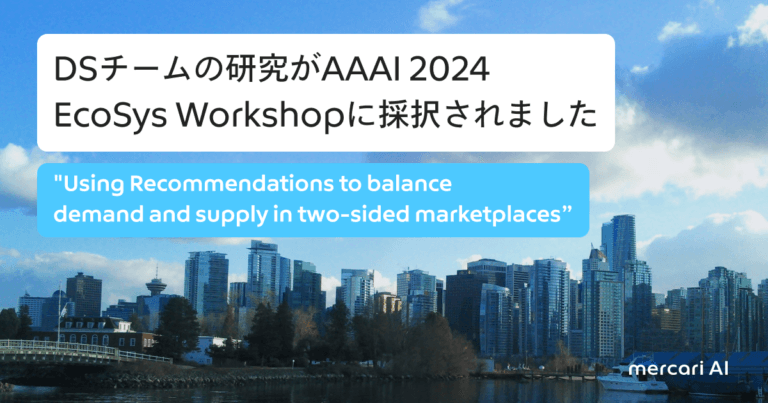 DSチームの研究がAAAI 2024 EcoSys Workshopに採択されました

"Using Recommendations to balance demand and supply in two-sided marketplaces”

mercari AI